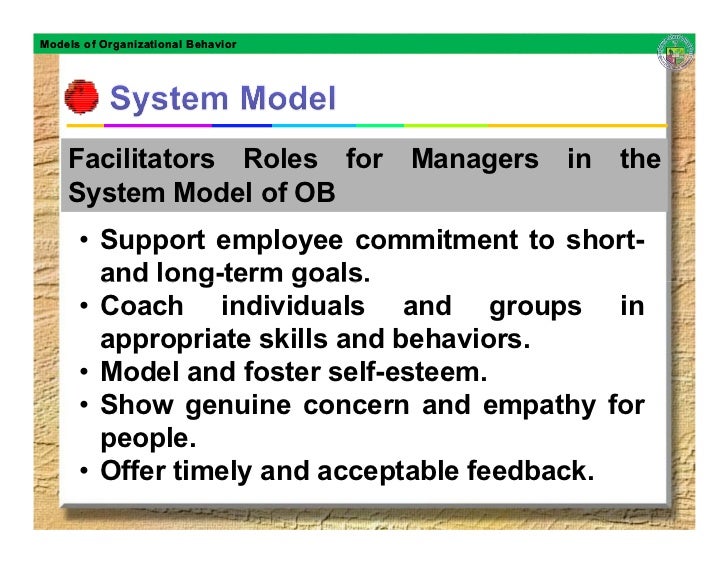 Models of Organizational Behavior

System Model

Facilitators Roles for Managers in the System Model of OB

• Support employee commitment to short- and long-term goals.
• Coach individuals and groups in appropriate skills and behaviors.
• Model and foster self-esteem.
• Show genuine concern and empathy for people.
• Offer timely and acceptable feedback.